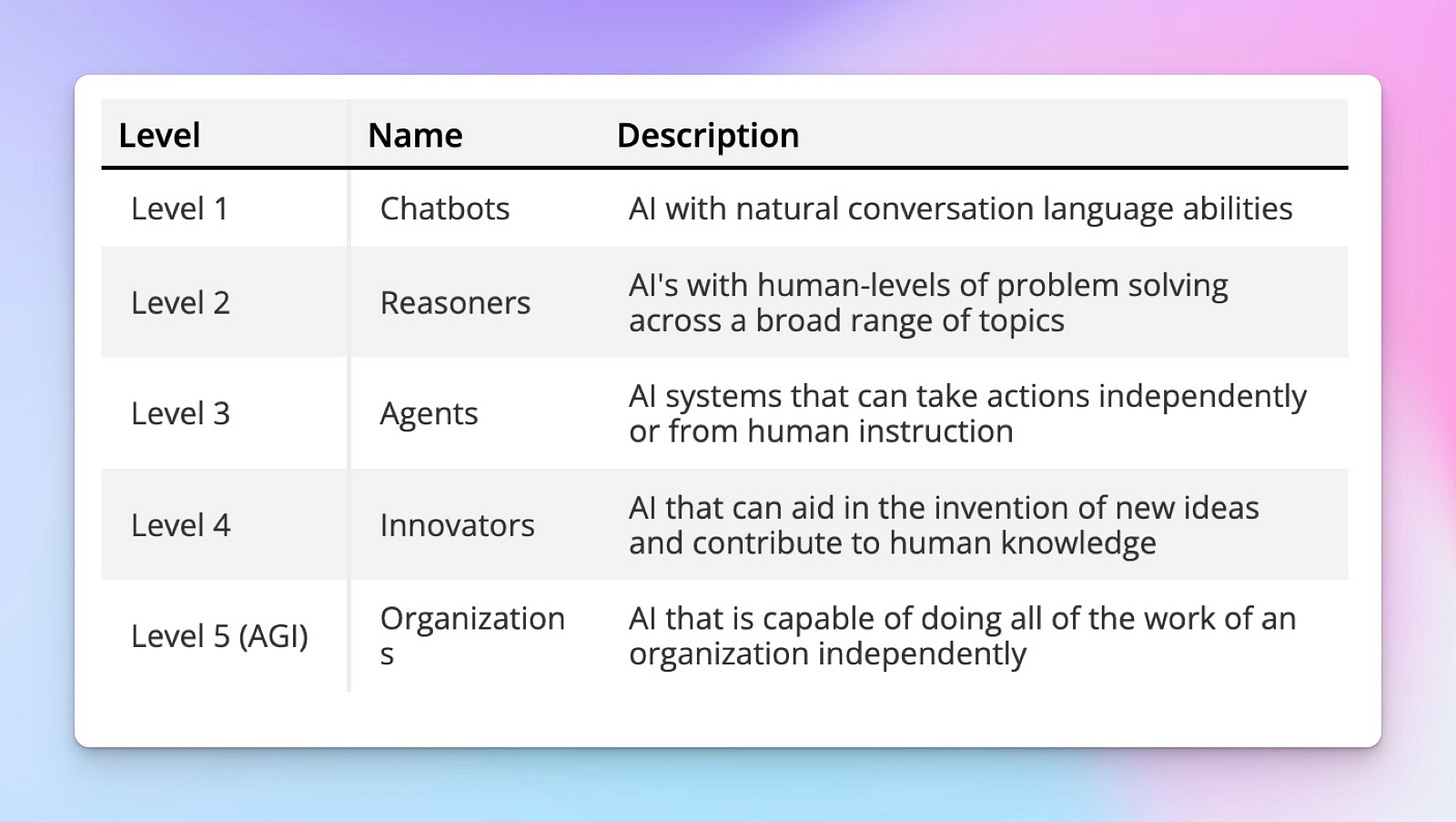 | Level | Name | Description |
|---|---|---|
| Level 1 | Chatbots | AI with natural conversation language abilities |
| Level 2 | Reasoners | AI's with human-levels of problem solving across a broad range of topics |
| Level 3 | Agents | AI systems that can take actions independently or from human instruction |
| Level 4 | Innovators | AI that can aid in the invention of new ideas and contribute to human knowledge |
| Level 5 (AGI) | Organizations | AI that is capable of doing all of the work of an organization independently |